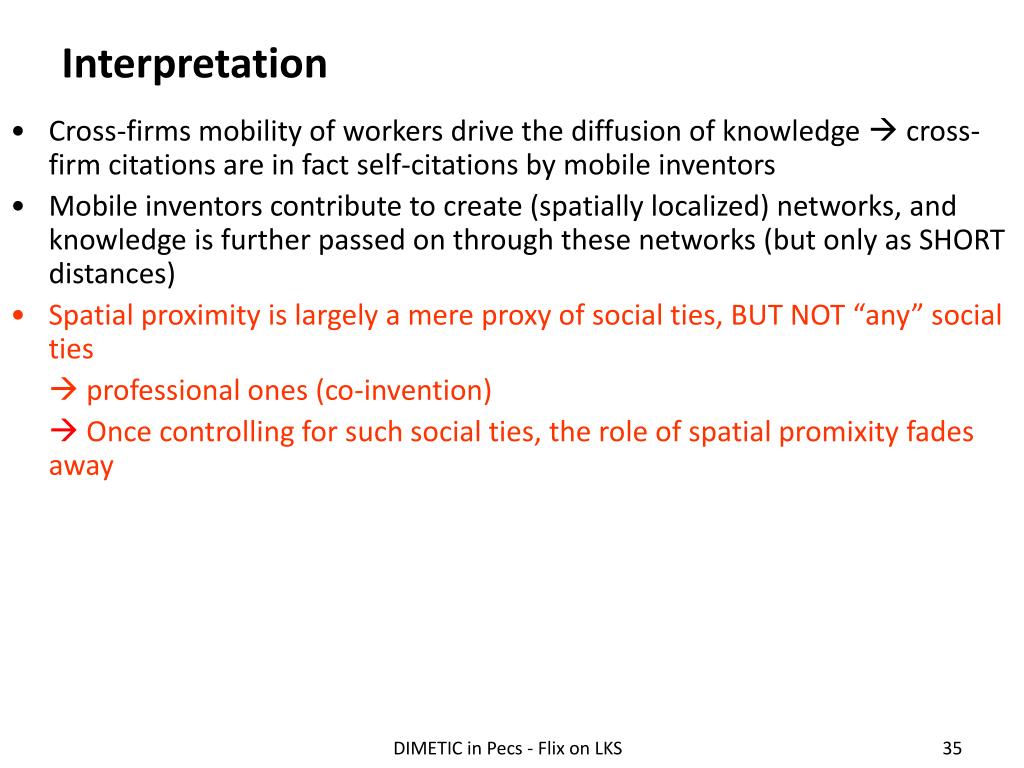 Interpretation

• Cross-firms mobility of workers drive the diffusion of knowledge → cross-firm citations are in fact self-citations by mobile inventors
• Mobile inventors contribute to create (spatially localized) networks, and knowledge is further passed on through these networks (but only as SHORT distances)
• Spatial proximity is largely a mere proxy of social ties, BUT NOT “any” social ties
→ professional ones (co-invention)
→ Once controlling for such social ties, the role of spatial promixity fades away

DIMETIC in Pecs - Flix on LKS
35